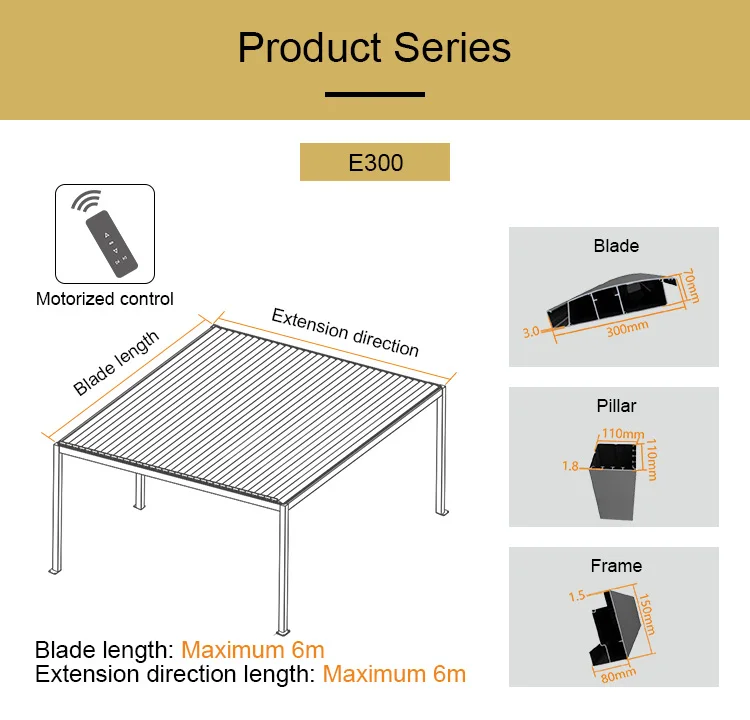 Product Series

E300

Motorized control

Blade length

Extension direction

Blade length: Maximum 6m
Extension direction length: Maximum 6m

Blade
70mm
3.0
300mm

Pillar
110mm
110mm
1.8

Frame
1.5
150mm
80mm